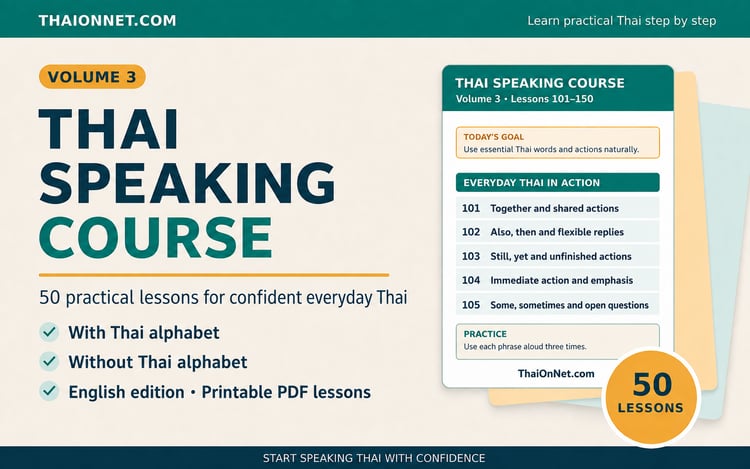 THAIONNET.COM

Learn practical Thai step by step

VOLUME 3

THAI SPEAKING COURSE

50 practical lessons for confident everyday Thai

✓ With Thai alphabet
✓ Without Thai alphabet
✓ English edition • Printable PDF lessons

THAI SPEAKING COURSE
Volume 3 • Lessons 101–150

TODAY'S GOAL
Use essential Thai words and actions naturally.

EVERYDAY THAI IN ACTION

101 Together and shared actions
102 Also, then and flexible replies
103 Still, yet and unfinished actions
104 Immediate action and emphasis
105 Some, sometimes and open questions

PRACTICE
Use each phrase aloud three times.

ThaiOnNet.com

50 LESSONS

START SPEAKING THAI WITH CONFIDENCE